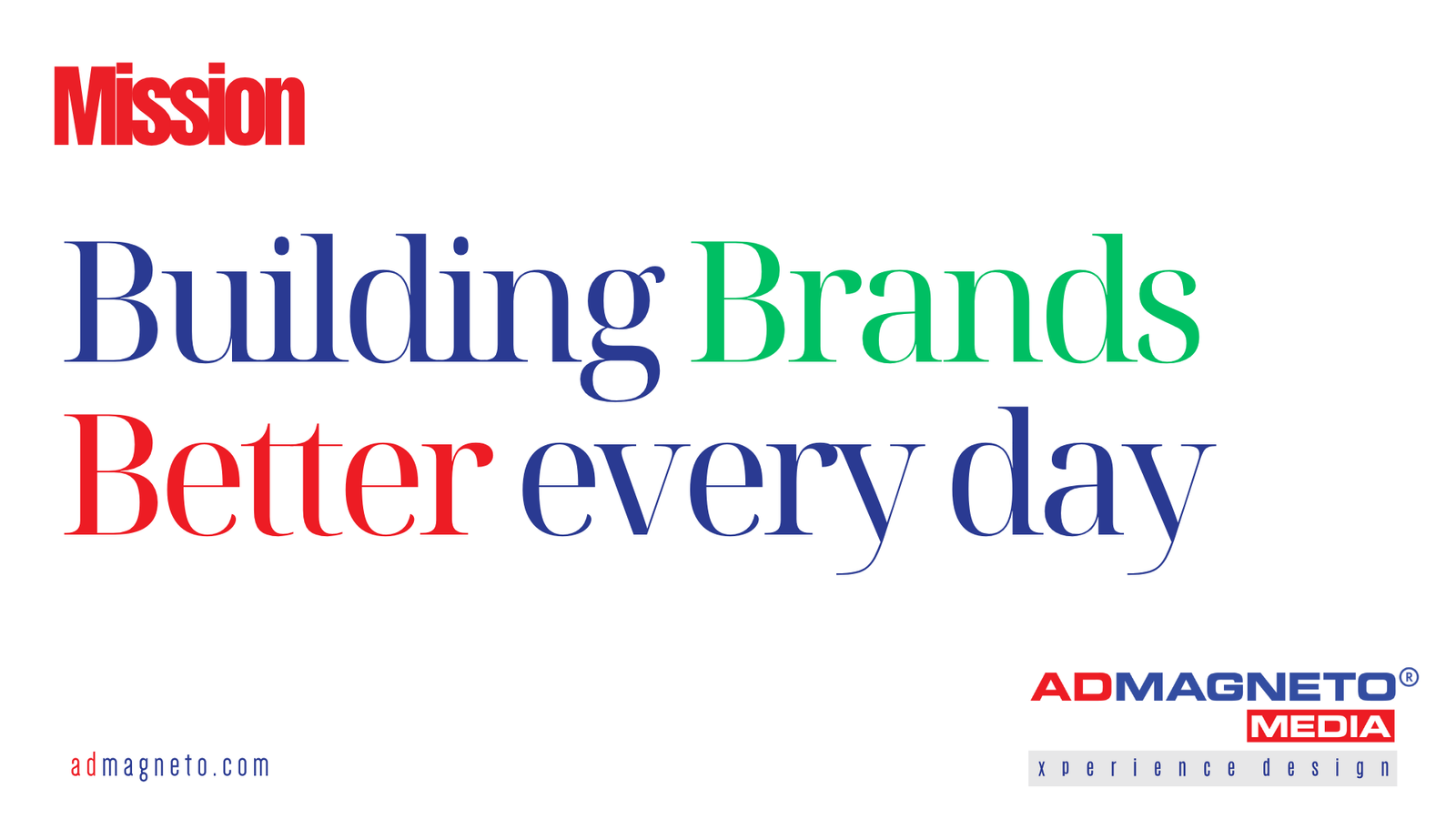 Mission

Building Brands Better every day

admagneto.com

ADMAGNETO®
MEDIA
xperience design